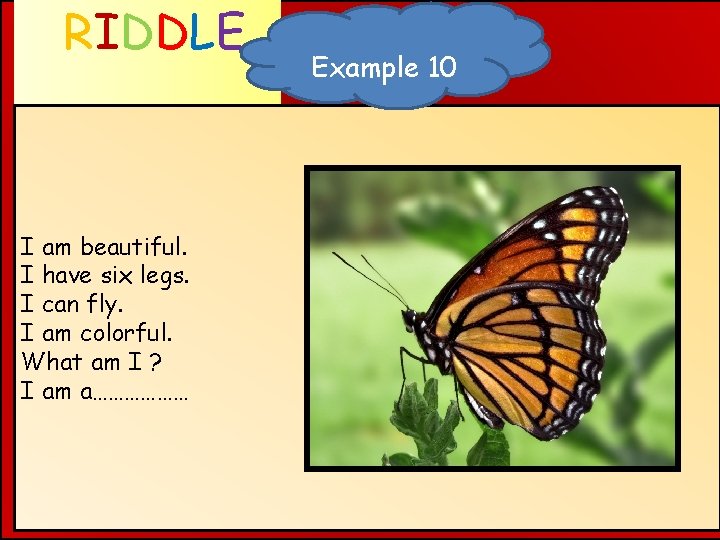 RIDDLE

Example 10

I am beautiful.
I have six legs.
I can fly.
I am colorful.
What am I ?
I am a………………